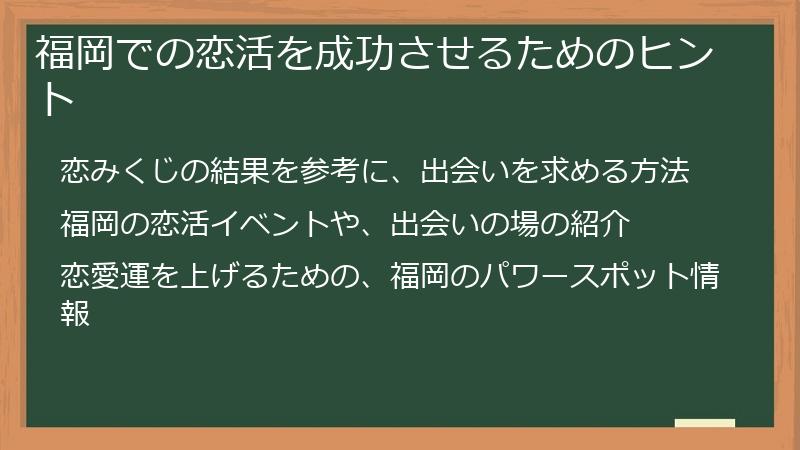 福岡での恋活を成功させるためのヒント

恋みくじの結果を参考に、出会いを求める方法

福岡の恋活イベントや、出会いの場の紹介

恋愛運を上げるための、福岡のパワースポット情報